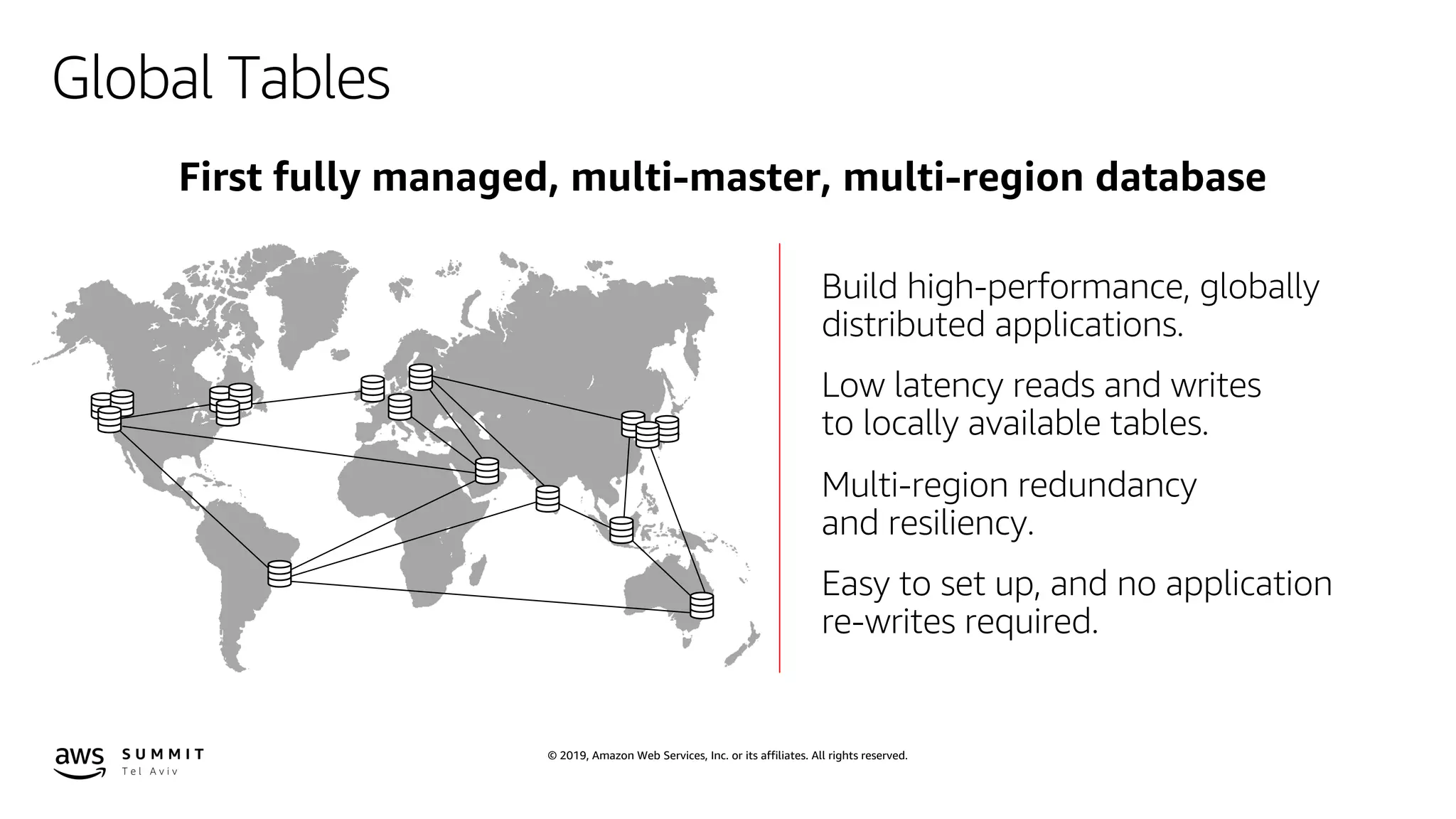 Global Tables

First fully managed, multi-master, multi-region database

Build high-performance, globally distributed applications.

Low latency reads and writes to locally available tables.

Multi-region redundancy and resiliency.

Easy to set up, and no application re-writes required.

aws SUMMIT Tel Aviv

© 2019, Amazon Web Services, Inc. or its affiliates. All rights reserved.